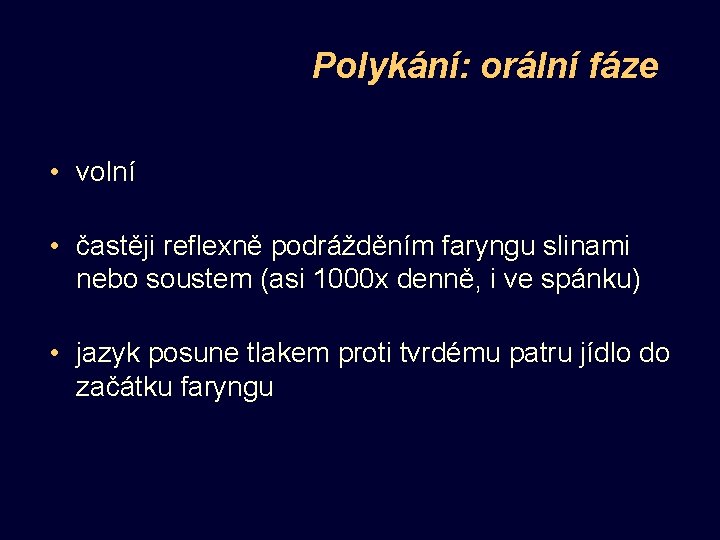 Polykání: orální fáze

• volní

• častěji reflexně podrážděním faryngu slinami nebo soustem (asi 1000x denně, i ve spánku)

• jazyk posune tlakem proti tvrdému patru jídlo do začátku faryngu